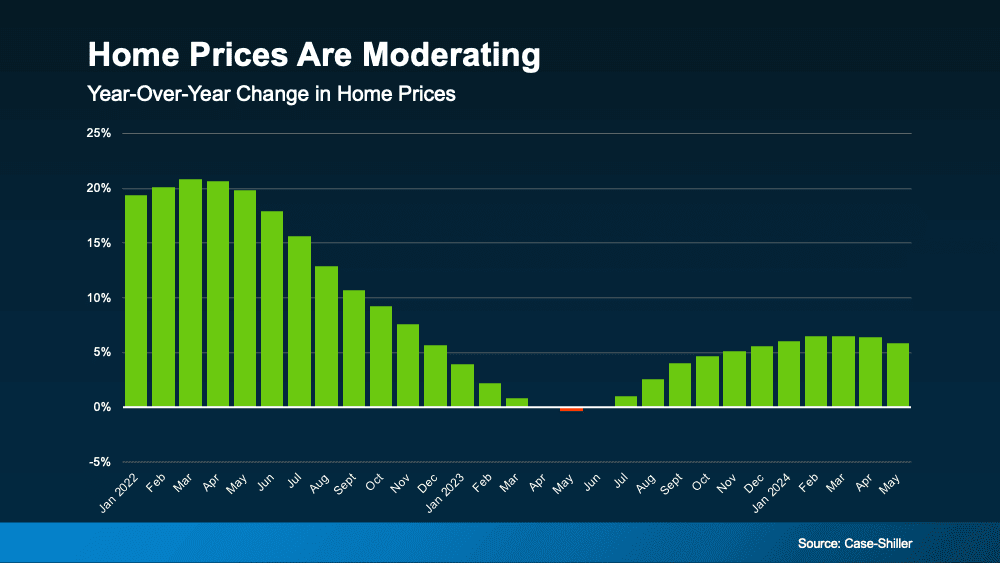 Home Prices Are Moderating

Year-Over-Year Change in Home Prices

25%
20%
15%
10%
5%
0%
-5%

Jan 2022 Feb Mar Apr May Jun Jul Aug Sept Oct Nov Dec Jan 2023 Feb Mar Apr May Jun Jul Aug Sept Oct Nov Dec Jan 2024 Feb Mar Apr May

Source: Case-Shiller